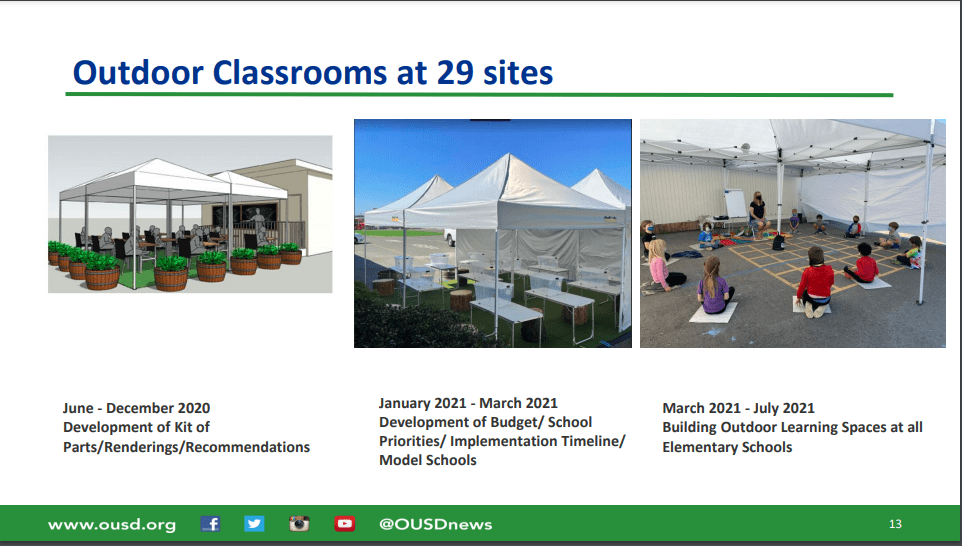 Outdoor Classrooms at 29 sites

June - December 2020
Development of Kit of Parts/Renderings/Recommendations

January 2021 - March 2021
Development of Budget/ School Priorities/ Implementation Timeline/ Model Schools

March 2021 - July 2021
Building Outdoor Learning Spaces at all Elementary Schools

www.ousd.org @OUSDnews 13